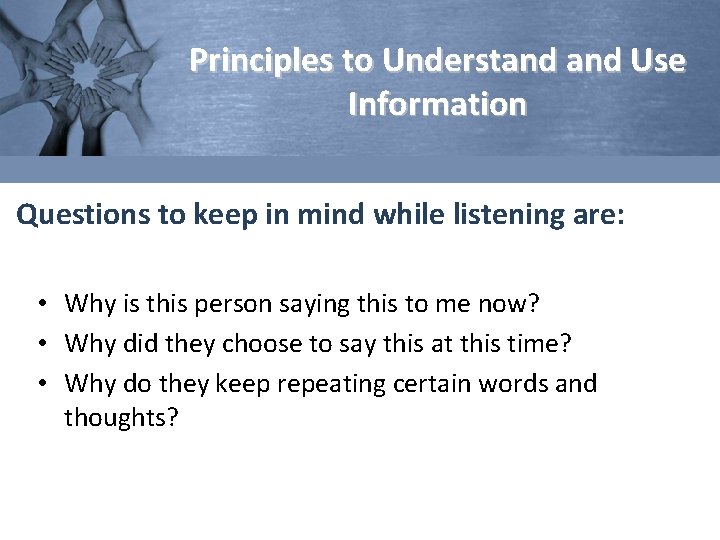 Principles to Understand and Use Information

Questions to keep in mind while listening are:

• Why is this person saying this to me now?
• Why did they choose to say this at this time?
• Why do they keep repeating certain words and thoughts?